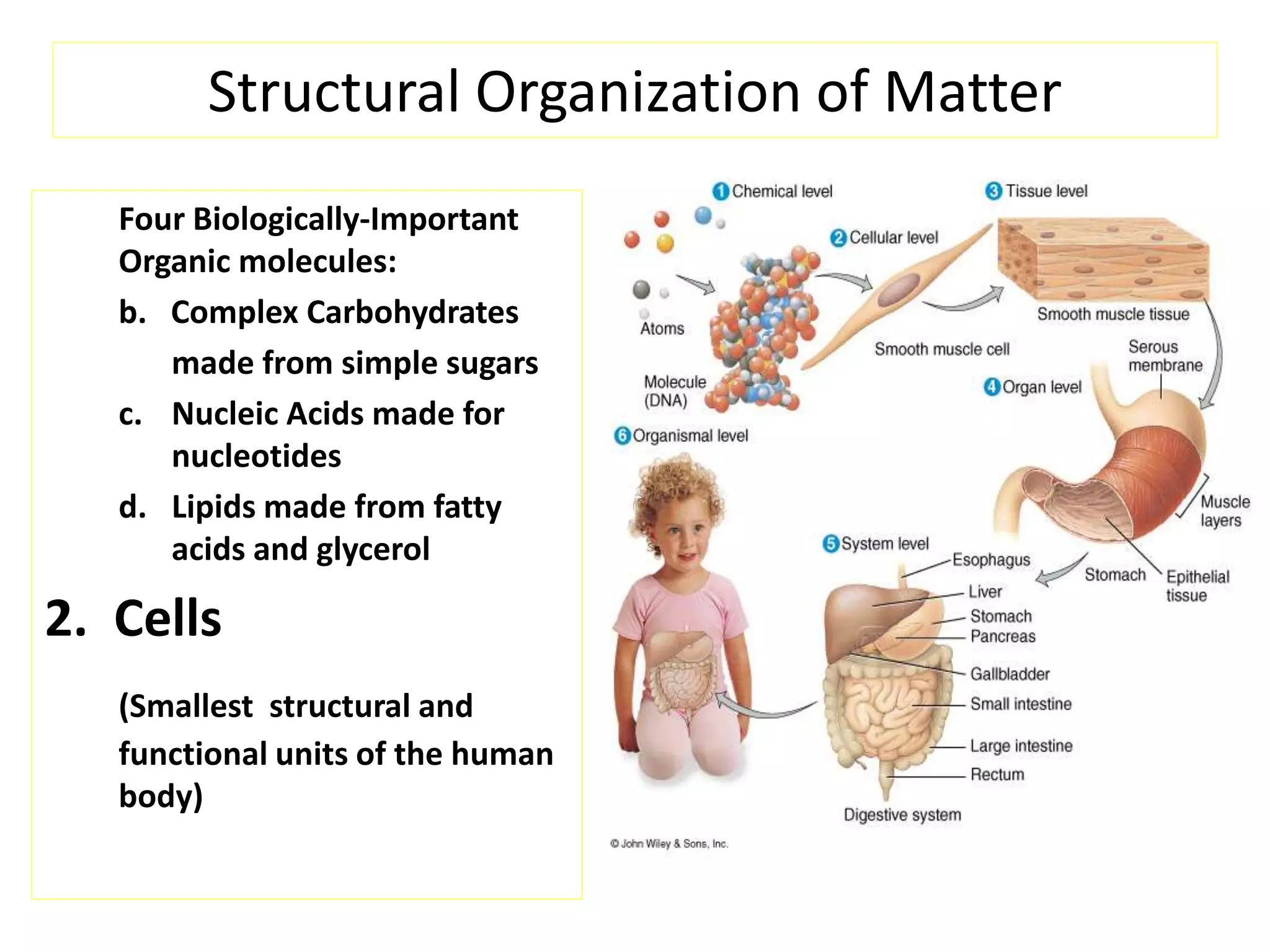 Structural Organization of Matter

Four Biologically-Important Organic molecules:

b. Complex Carbohydrates made from simple sugars

c. Nucleic Acids made for nucleotides

d. Lipids made from fatty acids and glycerol

2. Cells

(Smallest structural and functional units of the human body)

1 Chemical level

Atoms

Molecule (DNA)

2 Cellular level

Smooth muscle cell

3 Tissue level

Smooth muscle tissue

4 Organ level

Serous membrane

Muscle layers

Stomach

Epithelial tissue

5 System level

Esophagus

Liver

Stomach

Pancreas

Gallbladder

Small intestine

Large intestine

Rectum

Digestive system

6 Organismal level

© John Wiley & Sons, Inc.